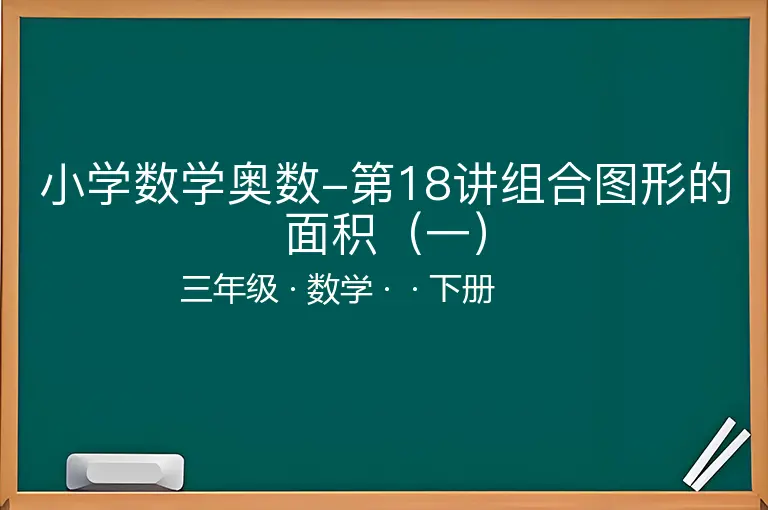 小学数学奥数–第18讲组合图形的面积（一）

三年级 · 数学 · · 下册